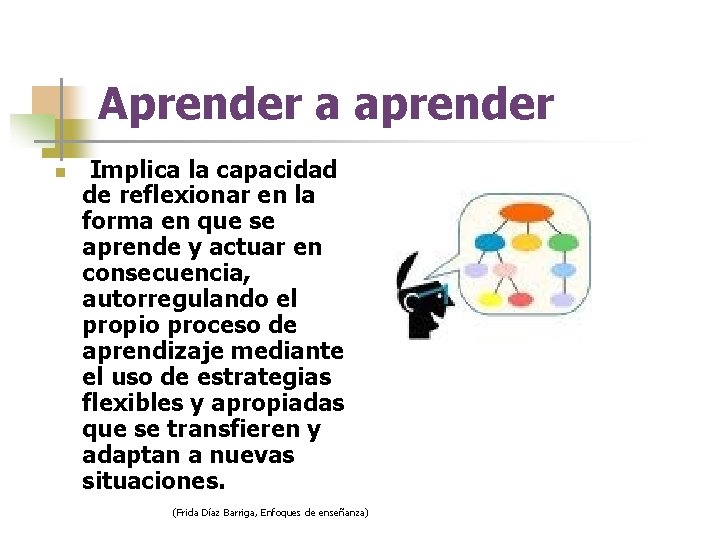 Aprender a aprender

Implica la capacidad de reflexionar en la forma en que se aprende y actuar en consecuencia, autorregulando el propio proceso de aprendizaje mediante el uso de estrategias flexibles y apropiadas que se transfieren y adaptan a nuevas situaciones.

(Frida Díaz Barriga, Enfoques de enseñanza)